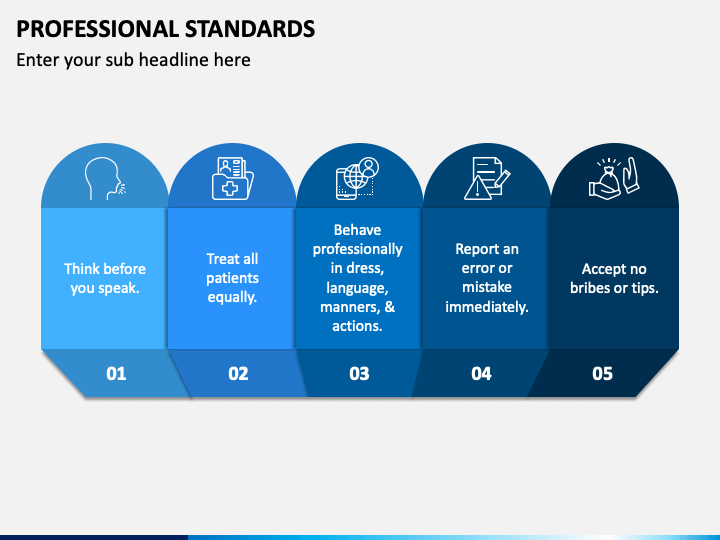 PROFESSIONAL STANDARDS

Enter your sub headline here

Think before you speak.

01

Treat all patients equally.

02

Behave professionally in dress, language, manners, & actions.

03

Report an error or mistake immediately.

04

Accept no bribes or tips.

05